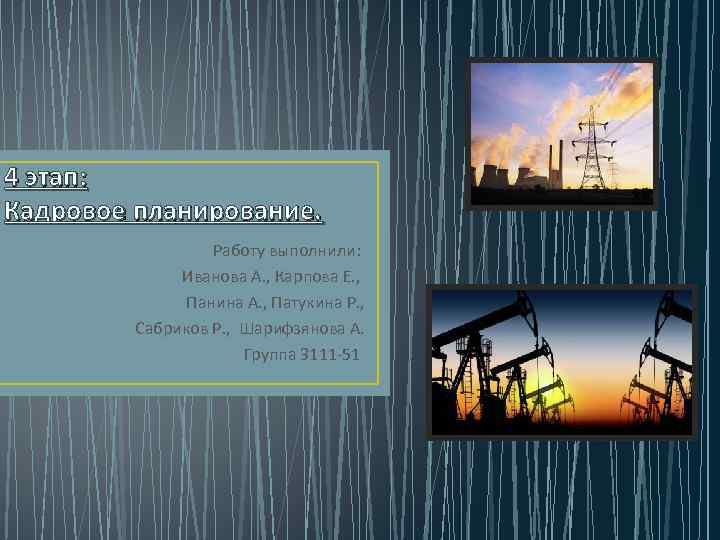 4 этап:
Кадровое планирование.

Работу выполнили:
Иванова А., Карпова Е.,
Панина А., Патукина Р.,
Сабриков Р., Шарифзянова А.
Группа 3111-51